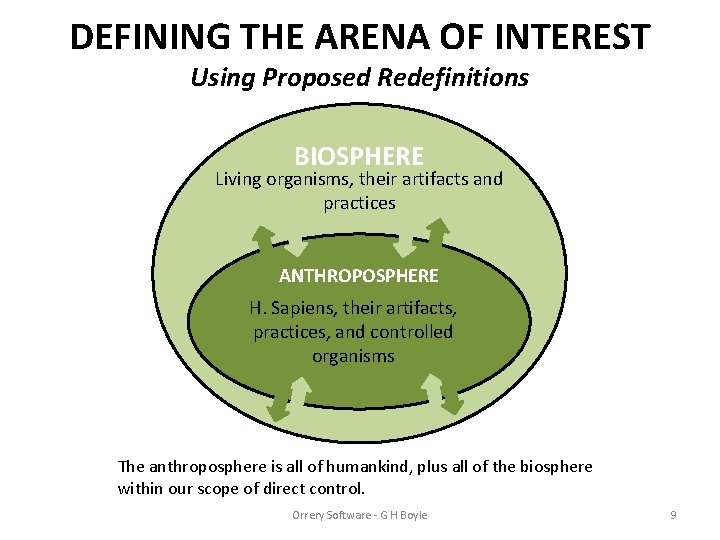 DEFINING THE ARENA OF INTEREST
Using Proposed Redefinitions

BIOSPHERE
Living organisms, their artifacts and practices

ANTHROPOSPHERE
H. Sapiens, their artifacts, practices, and controlled organisms

The anthroposphere is all of humankind, plus all of the biosphere within our scope of direct control.

Orrery Software - G H Boyle

9